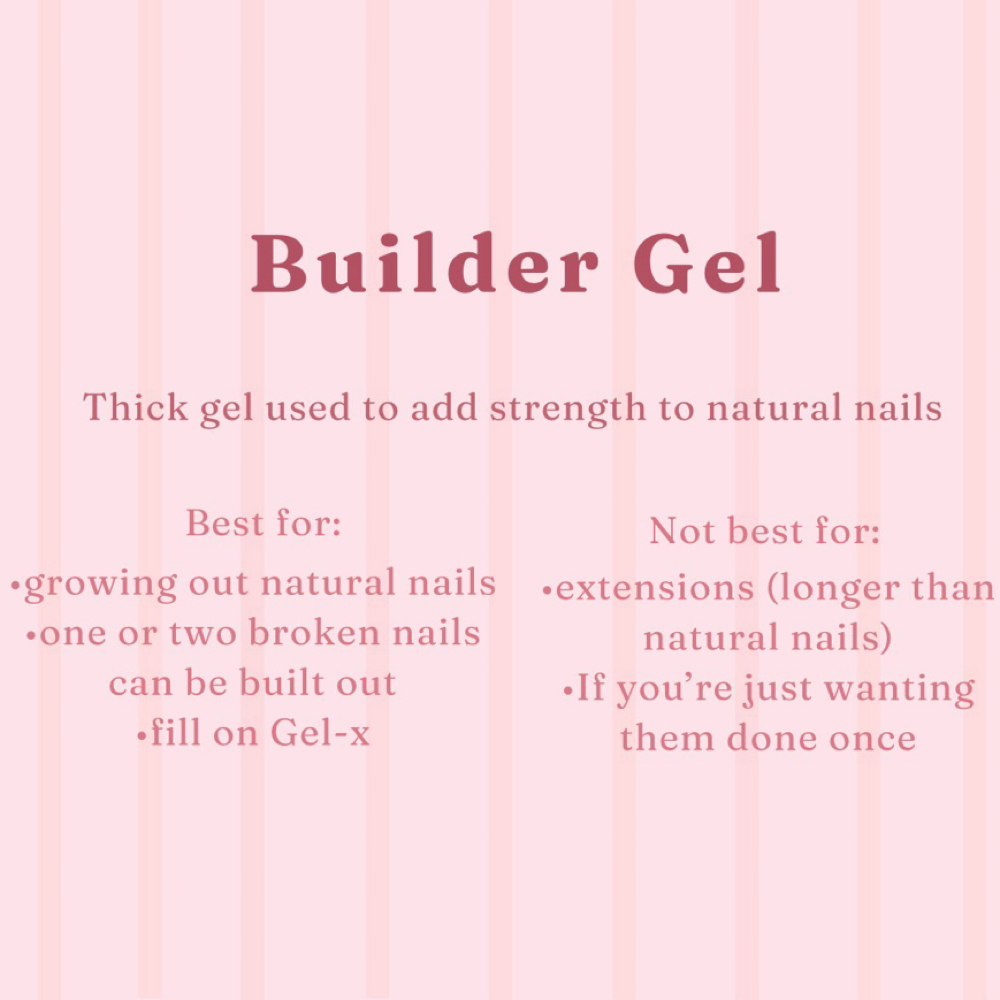 Builder Gel

Thick gel used to add strength to natural nails

Best for:
•growing out natural nails
•one or two broken nails can be built out
•fill on Gel-x

Not best for:
•extensions (longer than natural nails)
•If you're just wanting them done once